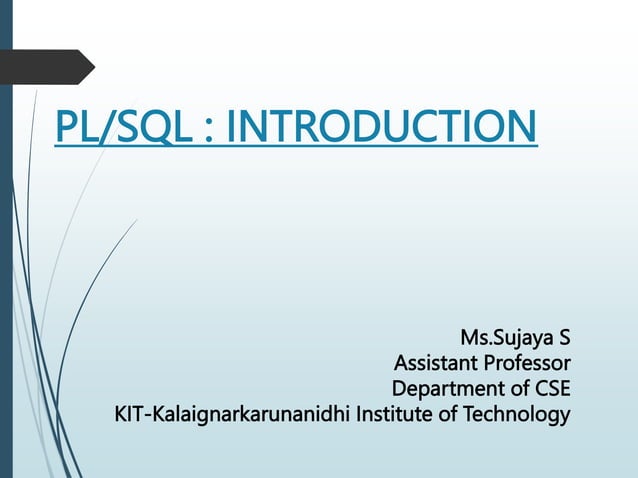 PL/SQL : INTRODUCTION

Ms.Sujaya S
Assistant Professor
Department of CSE
KIT-Kalaignarkarunanidhi Institute of Technology